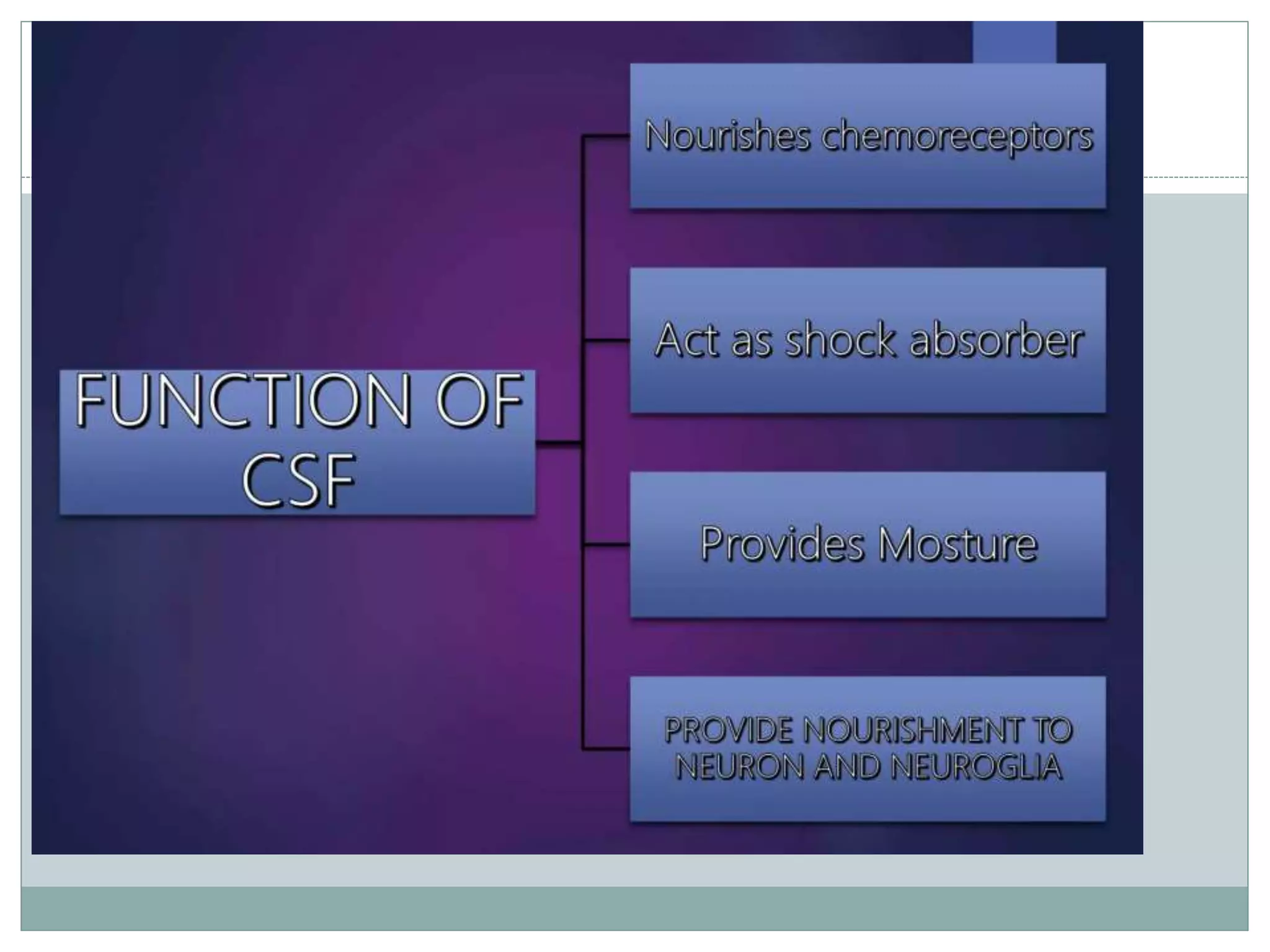 FUNCTION OF CSF

Nourishes chemoreceptors

Act as shock absorber

Provides Mosture

PROVIDE NOURISHMENT TO NEURON AND NEUROGLIA